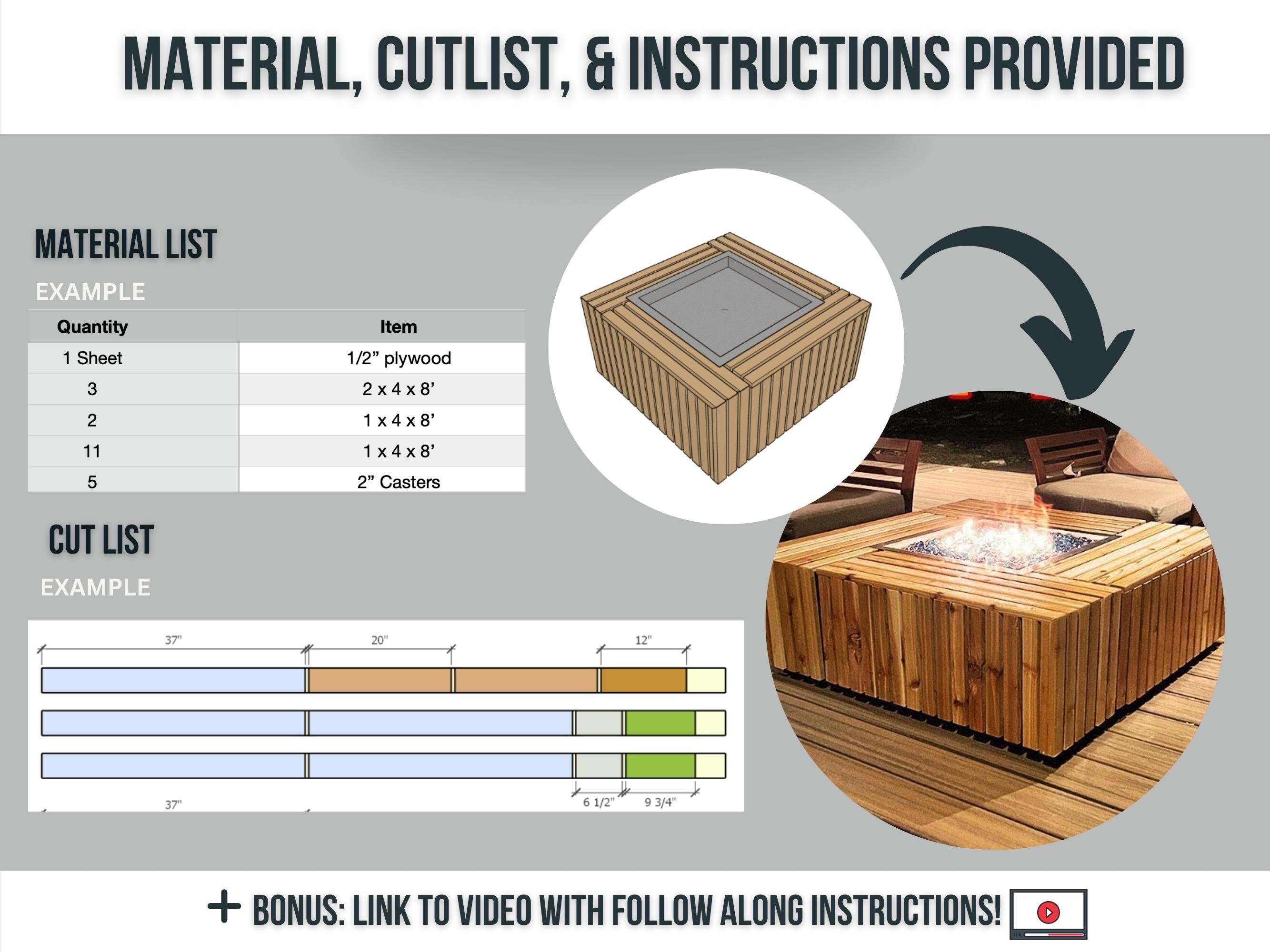 MATERIAL, CUTLIST, & INSTRUCTIONS PROVIDED

MATERIAL LIST

EXAMPLE

| Quantity | Item |
|---|---|
| 1 Sheet | 1/2" plywood |
| 3 | 2 x 4 x 8' |
| 2 | 1 x 4 x 8' |
| 11 | 1 x 4 x 8' |
| 5 | 2" Casters |

CUT LIST

EXAMPLE

37"
20"
12"
6 1/2"
9 3/4"
37"

+ BONUS: LINK TO VIDEO WITH FOLLOW ALONG INSTRUCTIONS!